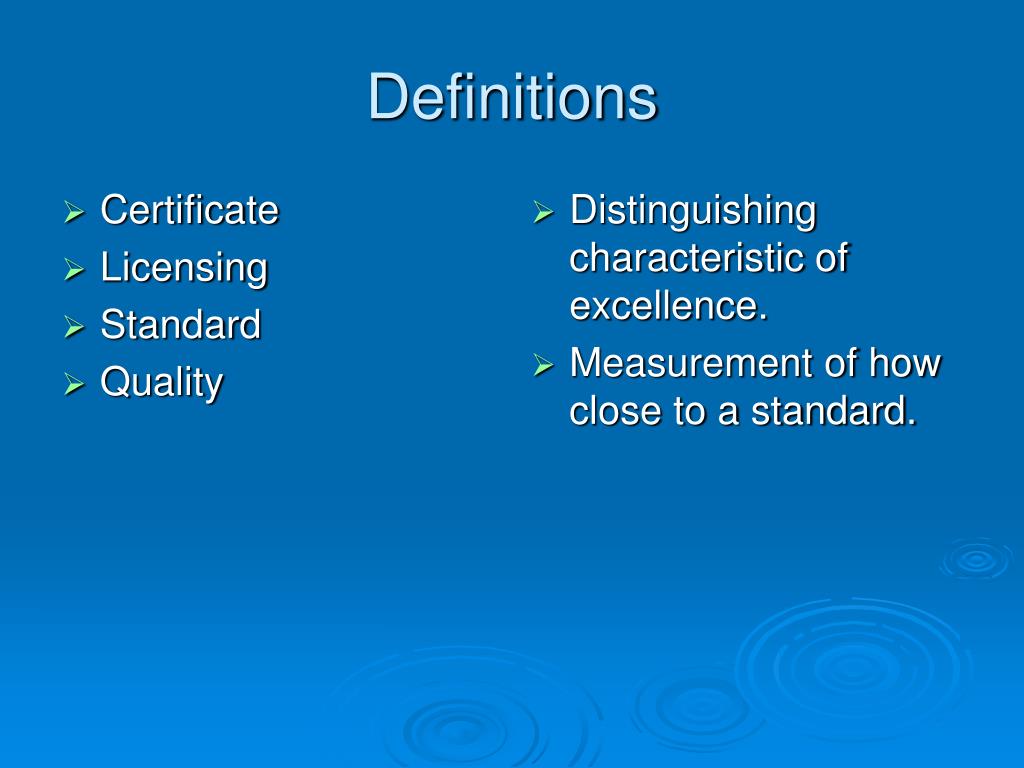 Definitions

➢ Certificate
➢ Licensing
➢ Standard
➢ Quality

➢ Distinguishing characteristic of excellence.
➢ Measurement of how close to a standard.